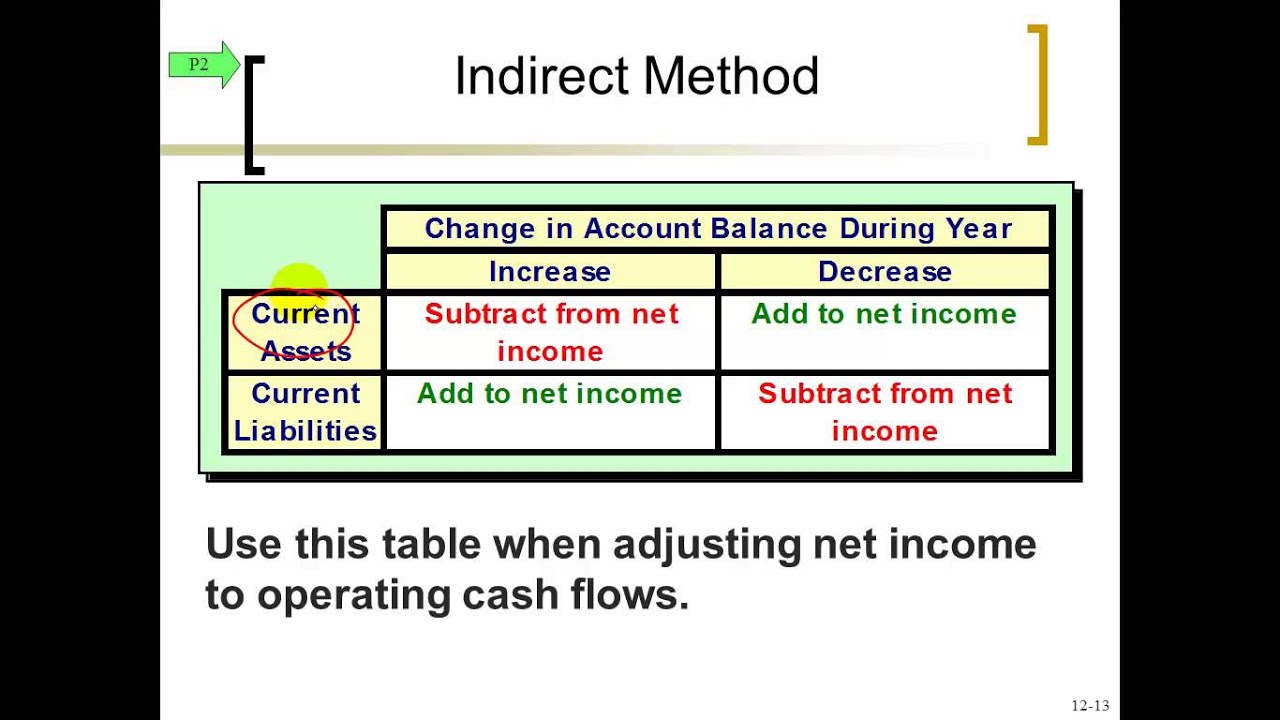 P2

Indirect Method

| | Change in Account Balance During Year | |
|---|---|---|
| | Increase | Decrease |
| Current Assets | Subtract from net income | Add to net income |
| Current Liabilities | Add to net income | Subtract from net income |

Use this table when adjusting net income to operating cash flows.

12-13